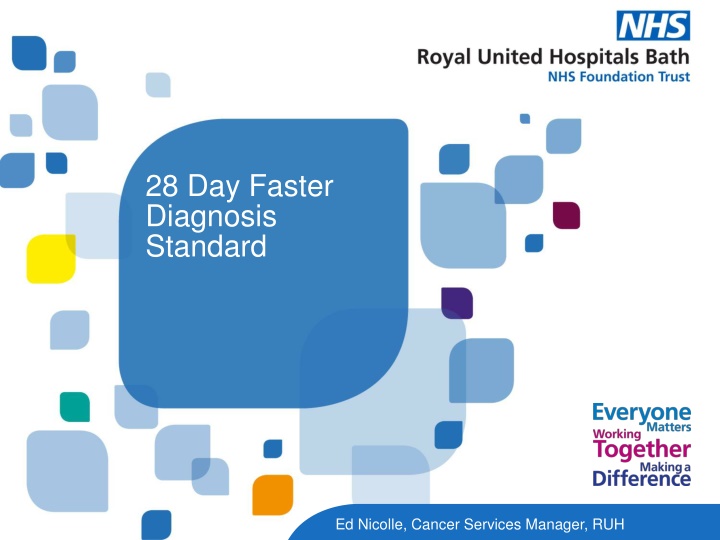 NHS
Royal United Hospitals Bath
NHS Foundation Trust

28 Day Faster Diagnosis Standard

Everyone Matters
Working Together
Making a Difference

Ed Nicolle, Cancer Services Manager, RUH